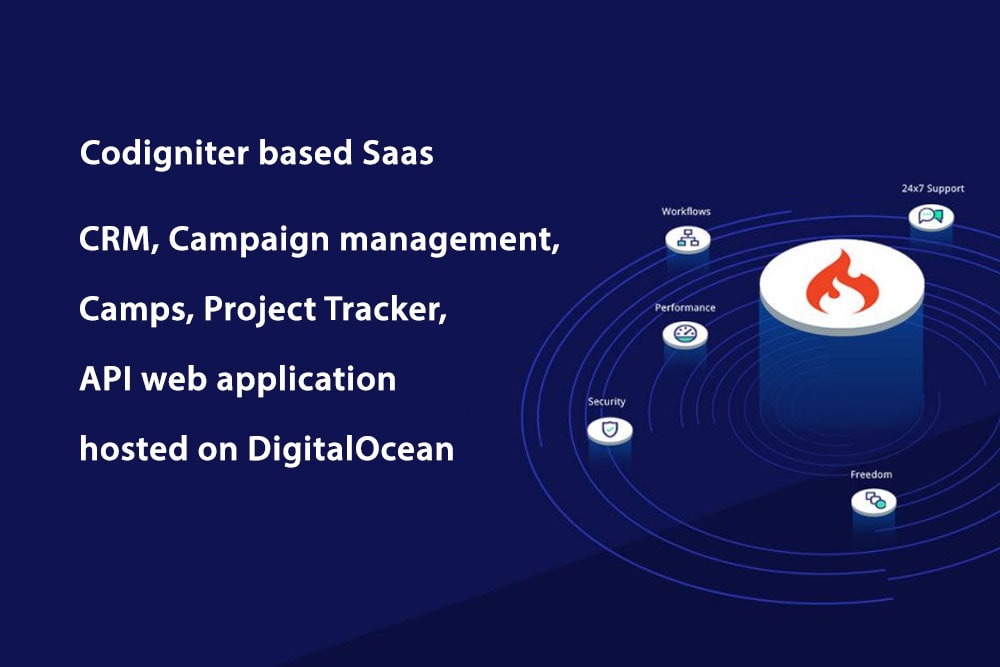 Codigniter based Saas

CRM, Campaign management,

Camps, Project Tracker,

API web application

hosted on DigitalOcean

Workflows

24x7 Support

Performance

Security

Freedom